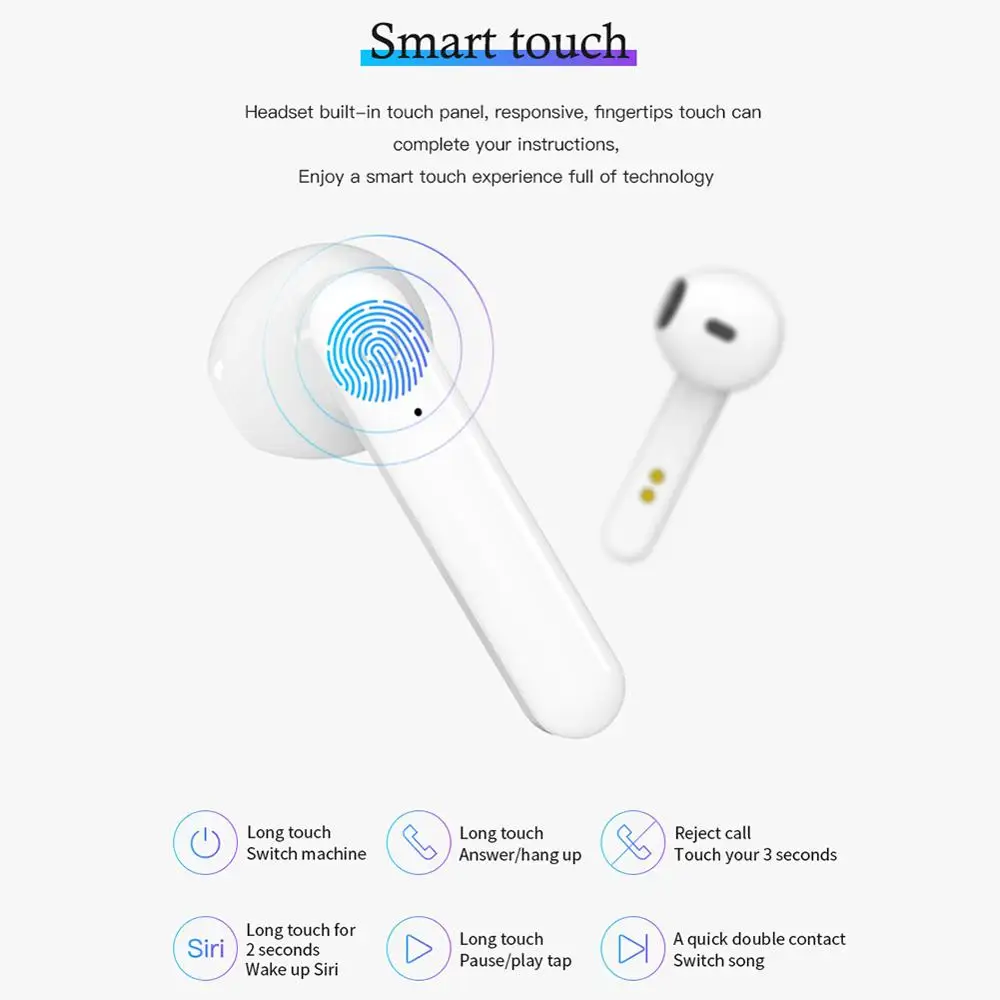 Smart touch

Headset built-in touch panel, responsive, fingertips touch can complete your instructions,
Enjoy a smart touch experience full of technology

Long touch
Switch machine

Long touch
Answer/hang up

Reject call
Touch your 3 seconds

Siri

Long touch for 2 seconds
Wake up Siri

Long touch
Pause/play tap

A quick double contact
Switch song